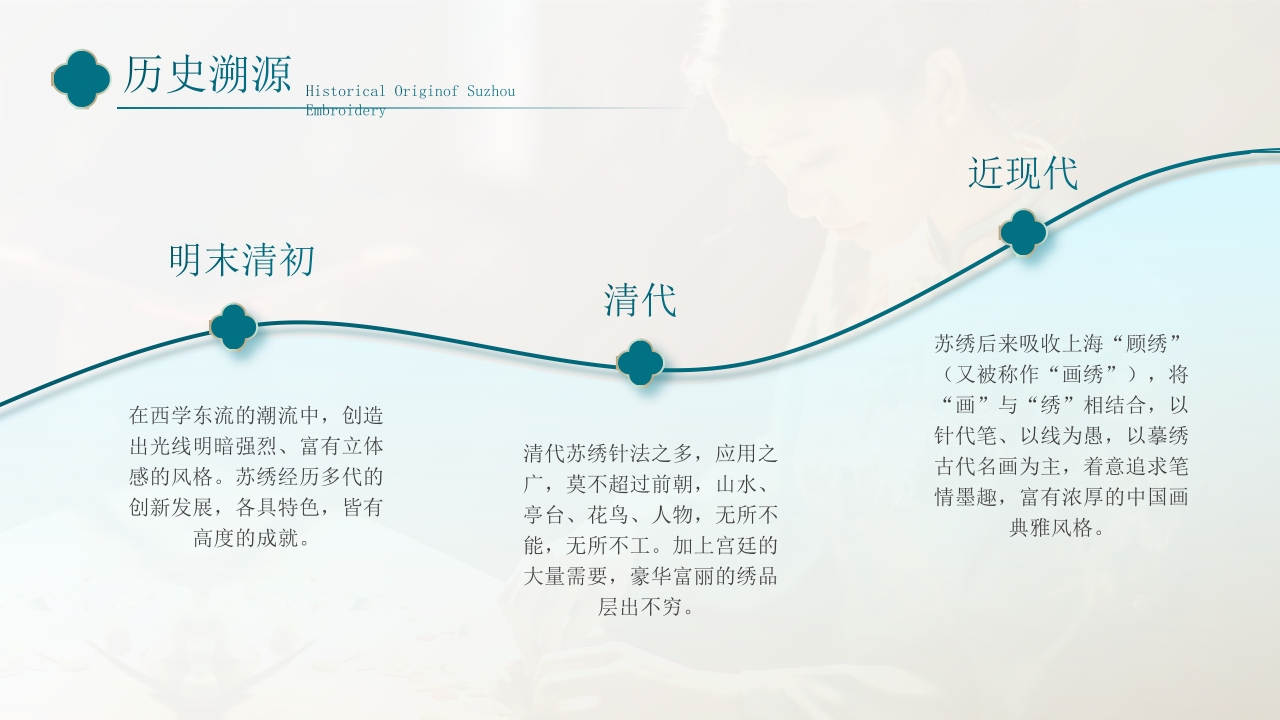 历史溯源

Historical Originof Suzhou Embroidery

明末清初

在西学东流的潮流中，创造出光线明暗强烈、富有立体感的风格。苏绣经历多代的创新发展，各具特色，皆有高度的成就。

清代

清代苏绣针法之多，应用之广，莫不超过前朝，山水、亭台、花鸟、人物，无所不能，无所不工。加上宫廷的大量需要，豪华富丽的绣品层出不穷。

近现代

苏绣后来吸收上海“顾绣”（又被称作“画绣”），将“画”与“绣”相结合，以针代笔、以线为愚，以摹绣古代名画为主，着意追求笔情墨趣，富有浓厚的中国画典雅风格。